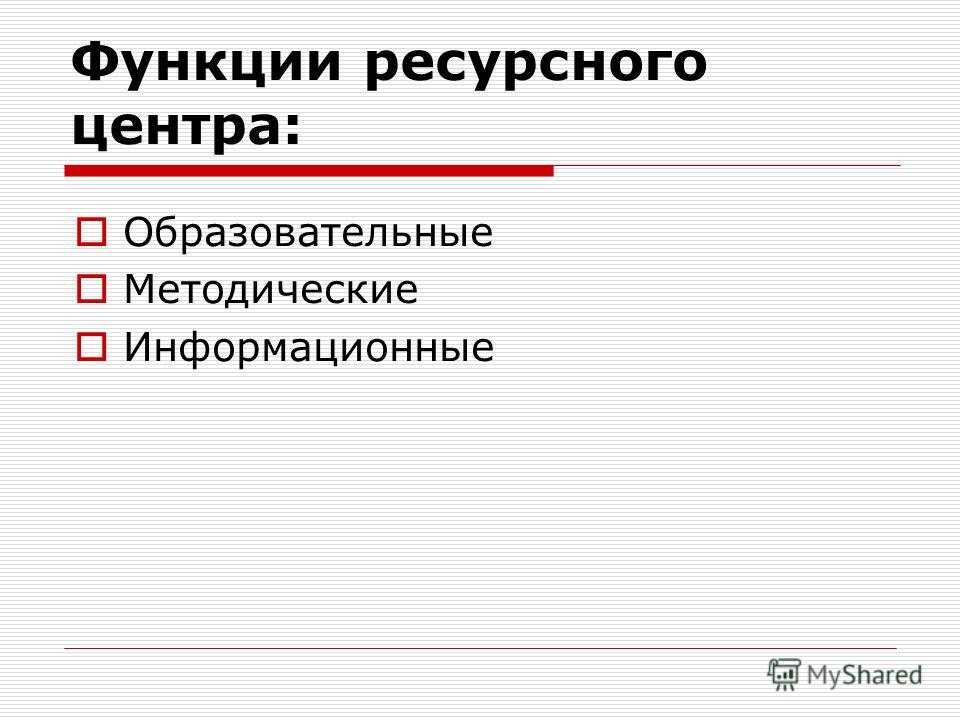 Функции ресурсного центра:

Образовательные
Методические
Информационные

MyShared